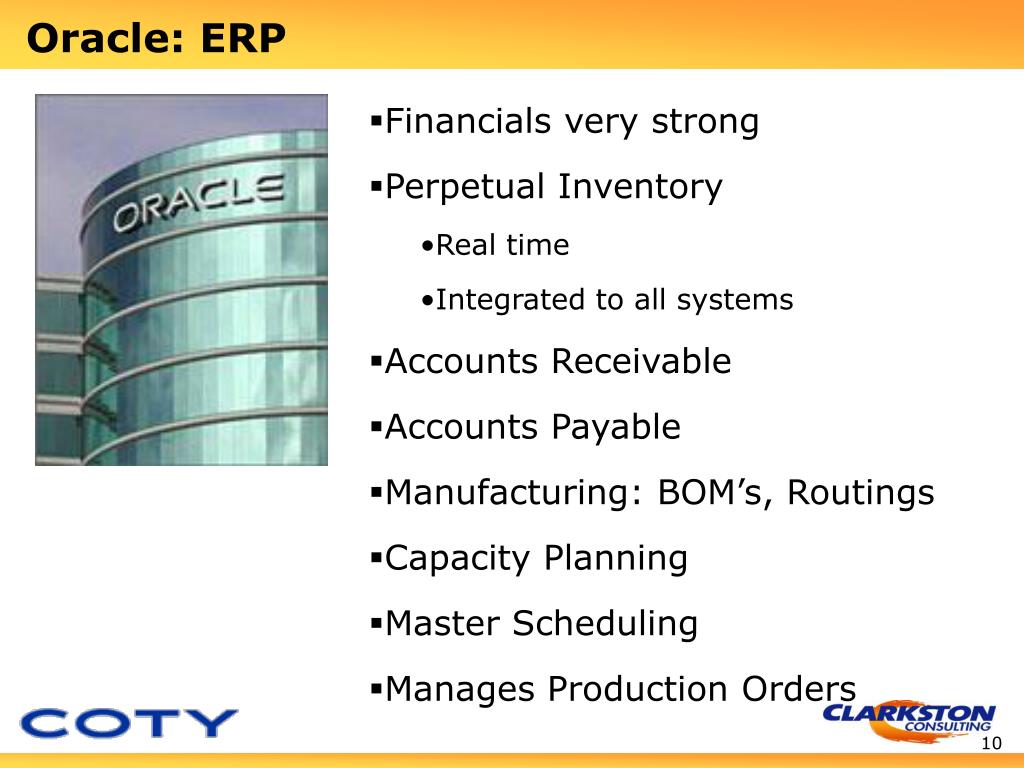 Oracle: ERP

ORACLE

▪Financials very strong

▪Perpetual Inventory

•Real time

•Integrated to all systems

▪Accounts Receivable

▪Accounts Payable

▪Manufacturing: BOM's, Routings

▪Capacity Planning

▪Master Scheduling

▪Manages Production Orders

COTY

CLARKSTON CONSULTING

10